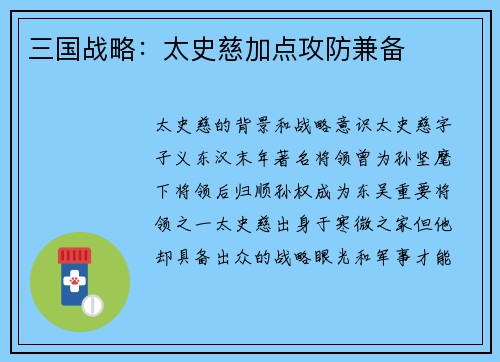 三国战略：太史慈加点攻防兼备

太史慈的背景和战略意识太史慈字子义东汉末年著名将领曾为孙坚麾下将领后归顺孙权成为东吴重要将领之一太史慈出身于寒微之家但他却具备出众的战略眼光和军事才能